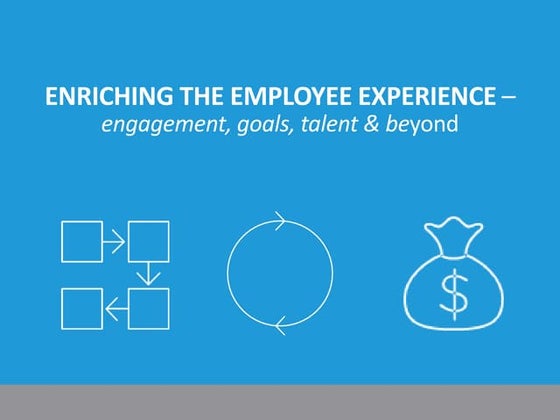 ENRICHING THE EMPLOYEE EXPERIENCE –
engagement, goals, talent & beyond

$